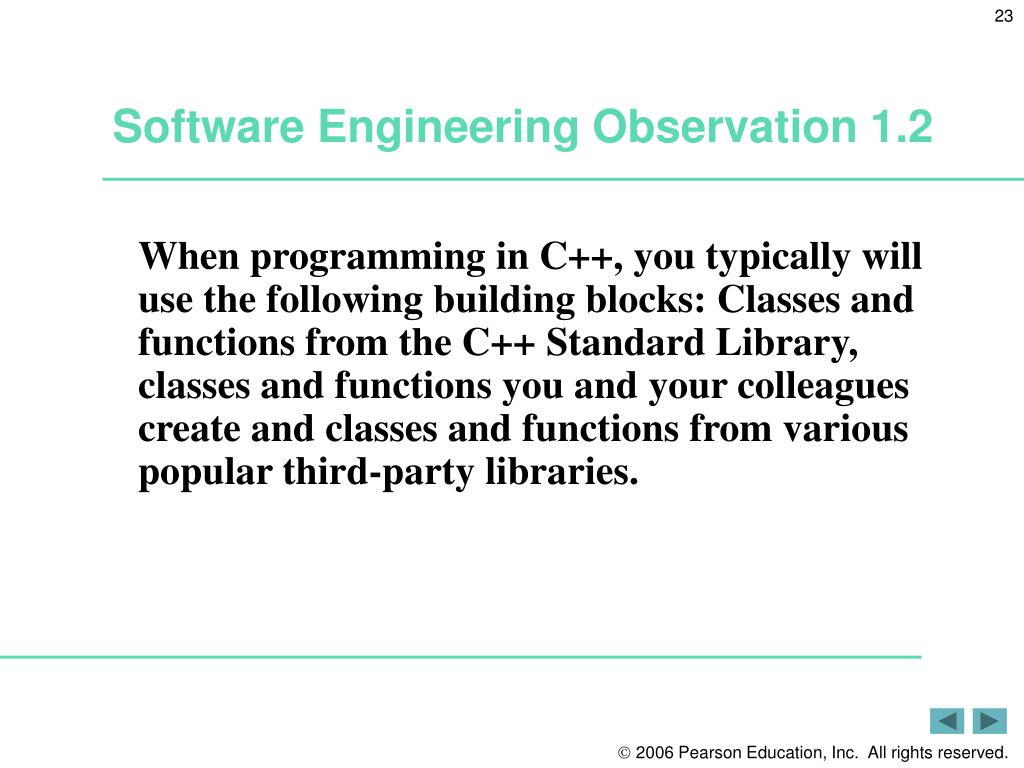 23

Software Engineering Observation 1.2

When programming in C++, you typically will use the following building blocks: Classes and functions from the C++ Standard Library, classes and functions you and your colleagues create and classes and functions from various popular third-party libraries.

© 2006 Pearson Education, Inc. All rights reserved.